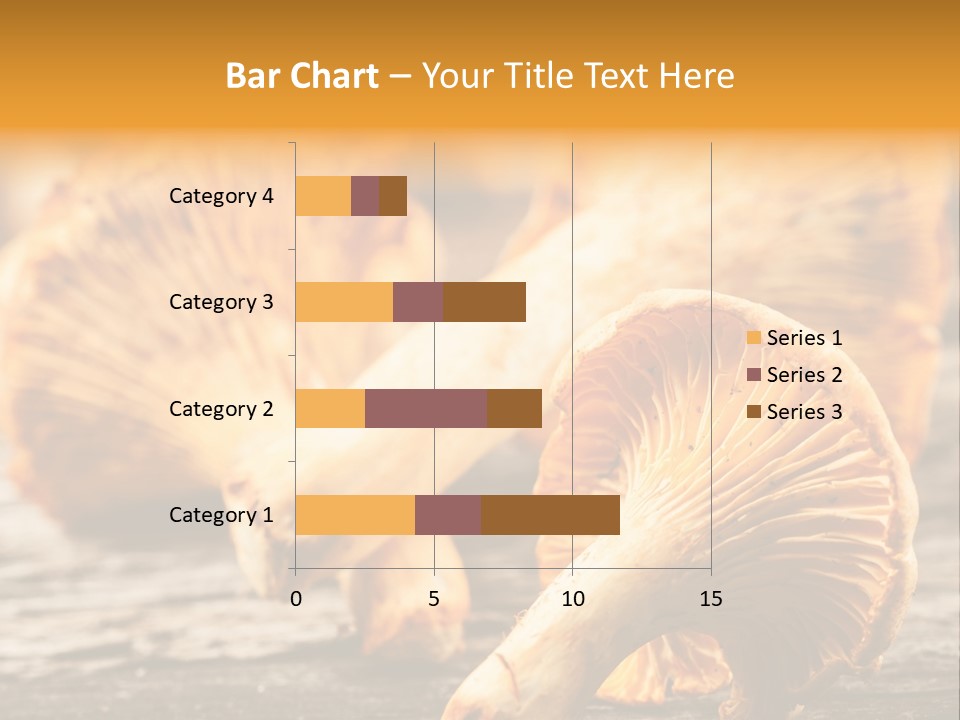 Bar Chart – Your Title Text Here

Category 4
Category 3
Category 2
Category 1

0 5 10 15

Series 1
Series 2
Series 3